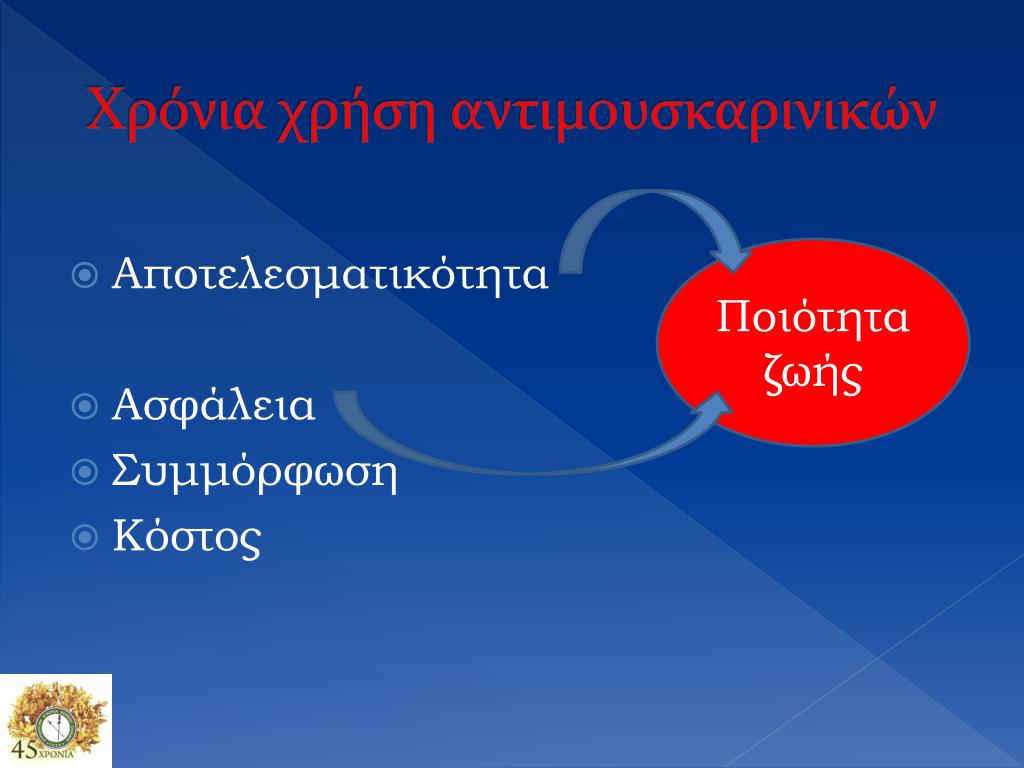 Χρόνια χρήση αντιμουσκαρινικών

Αποτελεσματικότητα

Ασφάλεια

Συμμόρφωση

Κόστος

Ποιότητα ζωής

45 ΧΡΟΝΙΑ